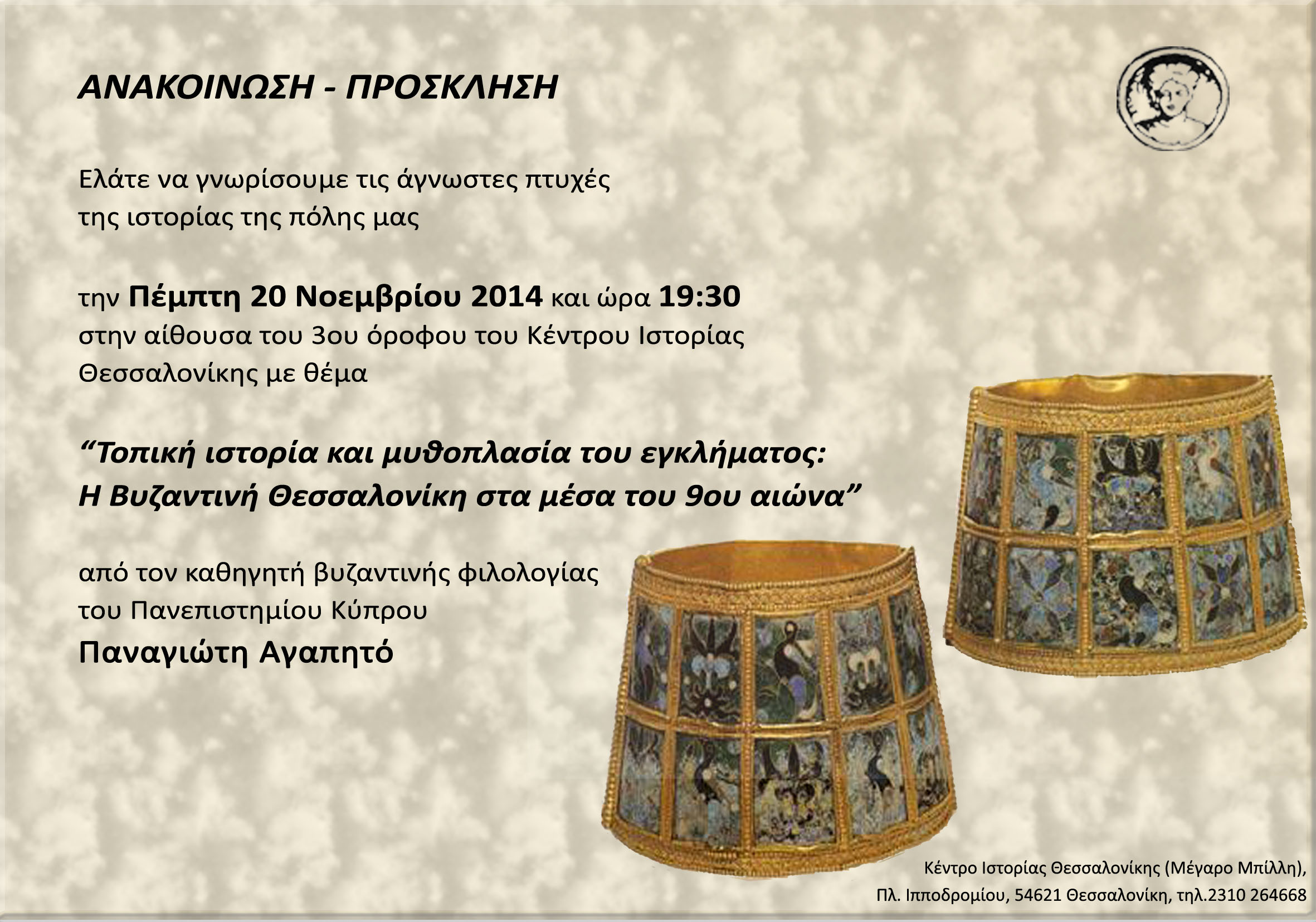 ΑΝΑΚΟΙΝΩΣΗ - ΠΡΟΣΚΛΗΣΗ

Ελάτε να γνωρίσουμε τις άγνωστες πτυχές της ιστορίας της πόλης μας

την Πέμπτη 20 Νοεμβρίου 2014 και ώρα 19:30 στην αίθουσα του 3ου όροφου του Κέντρου Ιστορίας Θεσσαλονίκης με θέμα

“Τοπική ιστορία και μυθοπλασία του εγκλήματος: Η Βυζαντινή Θεσσαλονίκη στα μέσα του 9ου αιώνα”

από τον καθηγητή βυζαντινής φιλολογίας του Πανεπιστημίου Κύπρου
Παναγιώτη Αγαπητό

Κέντρο Ιστορίας Θεσσαλονίκης (Μέγαρο Μπίλλη),
Πλ. Ιπποδρομίου, 54621 Θεσσαλονίκη, τηλ.2310 264668